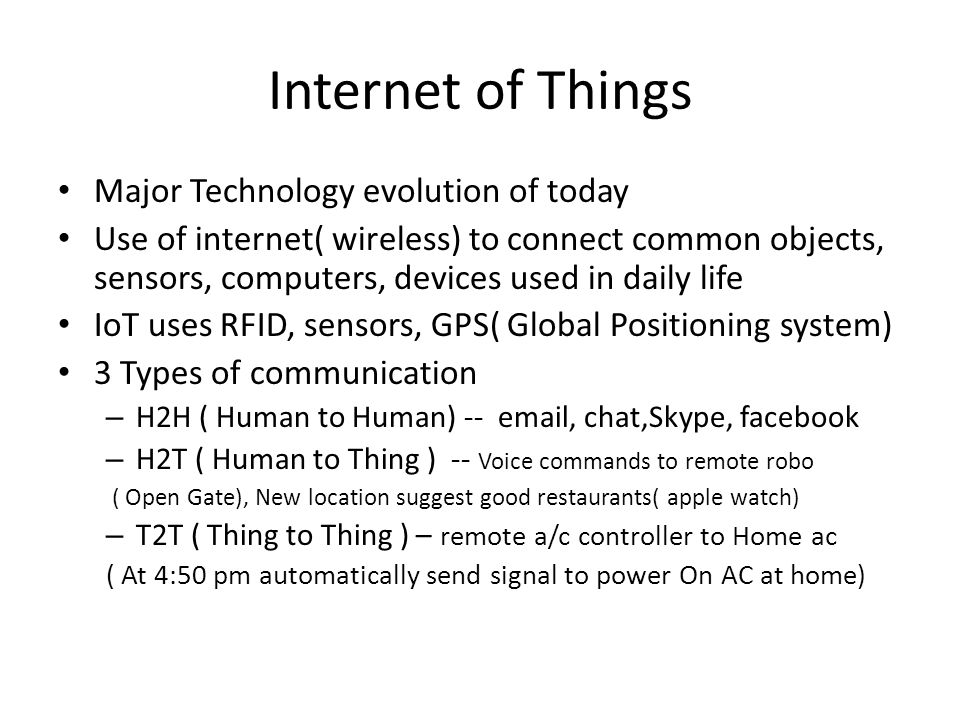 Internet of Things

• Major Technology evolution of today
• Use of internet( wireless) to connect common objects, sensors, computers, devices used in daily life
• IoT uses RFID, sensors, GPS( Global Positioning system)
• 3 Types of communication
– H2H ( Human to Human) -- email, chat,Skype, facebook
– H2T ( Human to Thing ) -- Voice commands to remote robo ( Open Gate), New location suggest good restaurants( apple watch)
– T2T ( Thing to Thing ) – remote a/c controller to Home ac ( At 4:50 pm automatically send signal to power On AC at home)